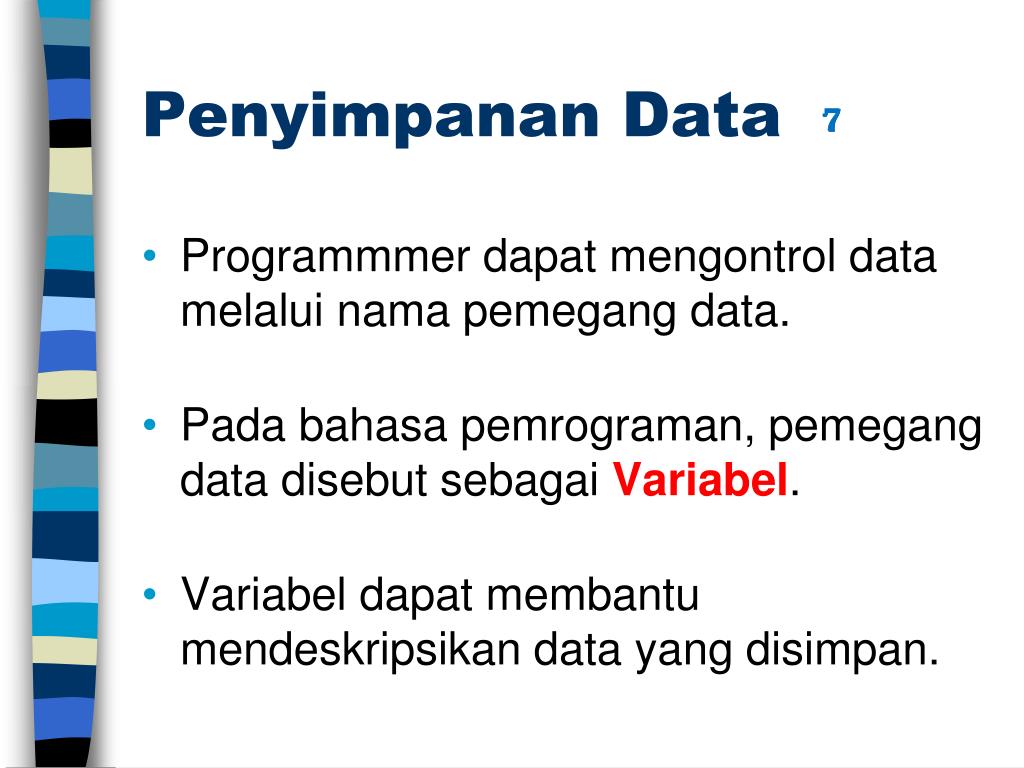 Penyimpanan Data 7

• Programmmer dapat mengontrol data melalui nama pemegang data.

• Pada bahasa pemrograman, pemegang data disebut sebagai Variabel.

• Variabel dapat membantu mendeskripsikan data yang disimpan.